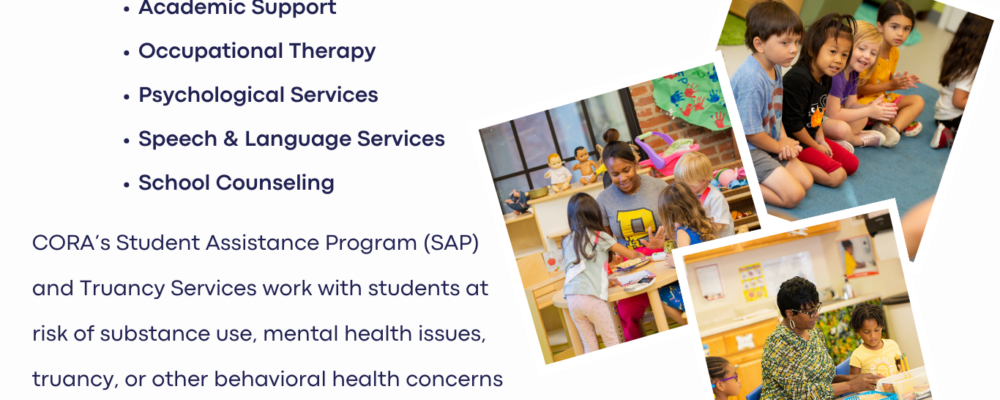 • Academic Support
• Occupational Therapy
• Psychological Services
• Speech & Language Services
• School Counseling

CORA's Student Assistance Program (SAP) and Truancy Services work with students at risk of substance use, mental health issues, truancy, or other behavioral health concerns